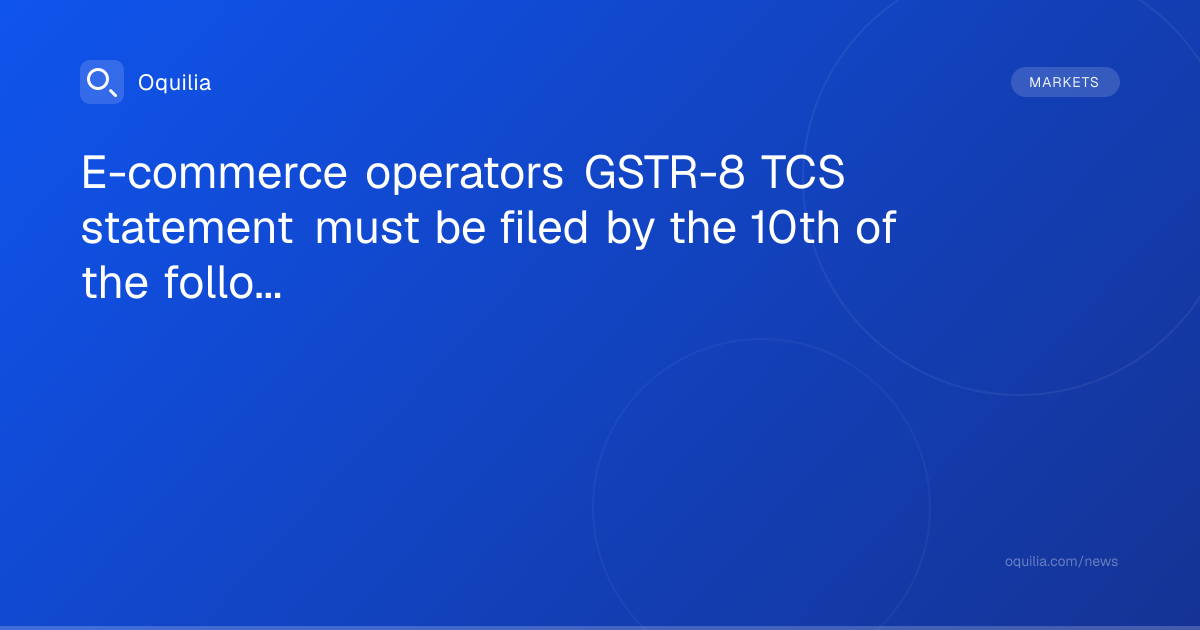 Oquilia

MARKETS

E-commerce operators GSTR-8 TCS statement must be filed by the 10th of the follo...

oquilia.com/news